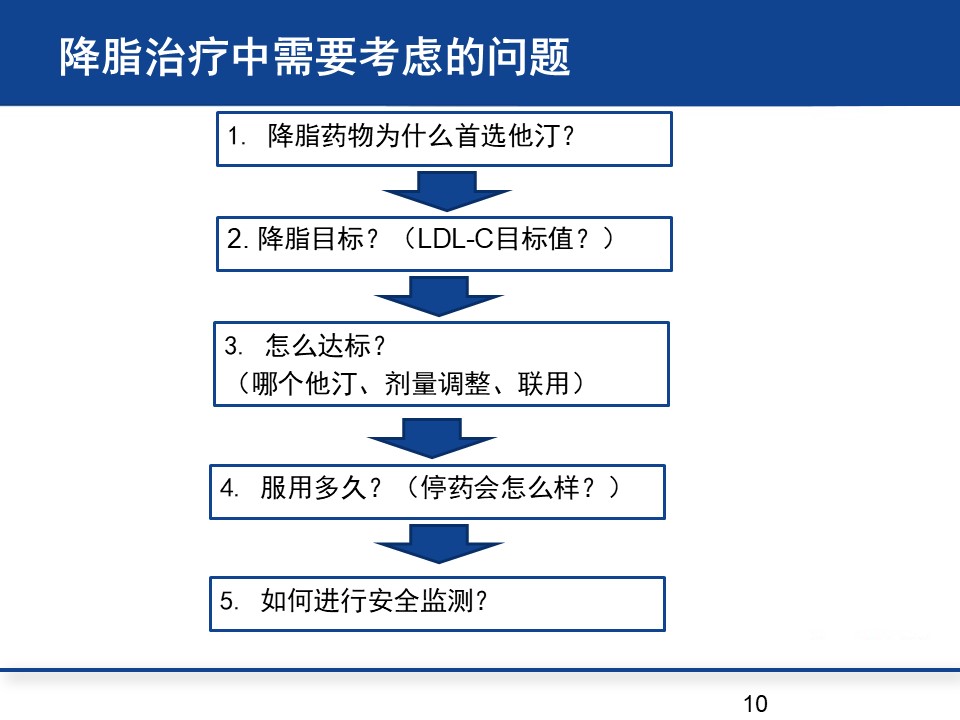 降脂治疗中需要考虑的问题

1. 降脂药物为什么首选他汀？

2. 降脂目标？（LDL-C目标值？）

3. 怎么达标？
（哪个他汀、剂量调整、联用）

4. 服用多久？（停药会怎么样？）

5. 如何进行安全监测？

10